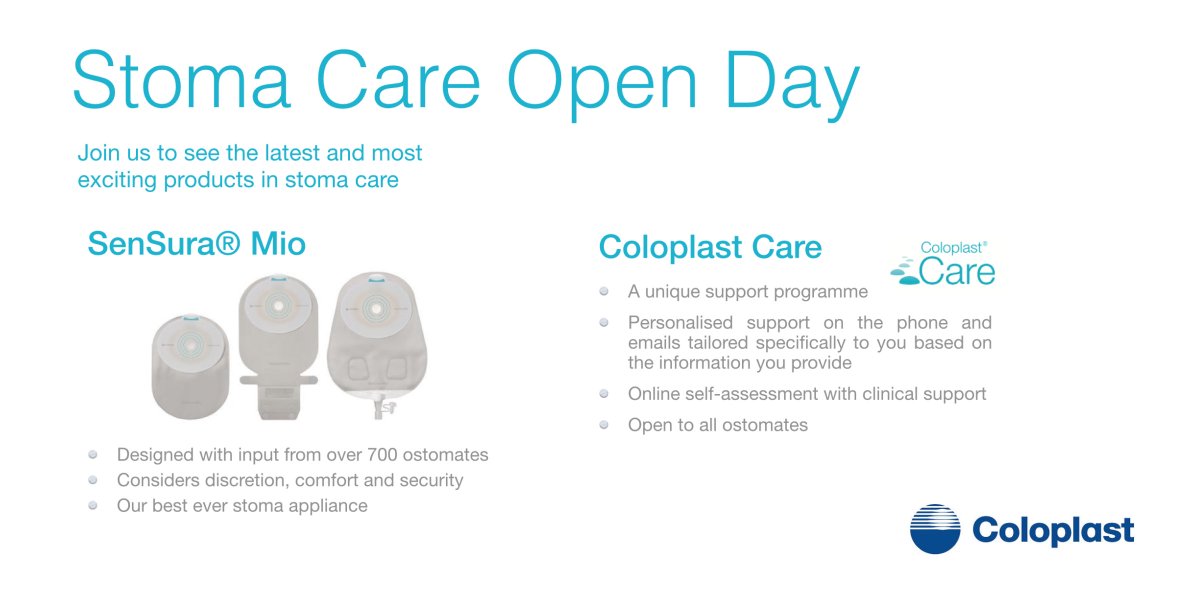 Stoma Care Open Day

Join us to see the latest and most exciting products in stoma care

SenSura® Mio

- Designed with input from over 700 ostomates
- Considers discretion, comfort and security
- Our best ever stoma appliance

Coloplast Care

Coloplast® Care

- A unique support programme
- Personalised support on the phone and emails tailored specifically to you based on the information you provide
- Online self-assessment with clinical support
- Open to all ostomates

Coloplast